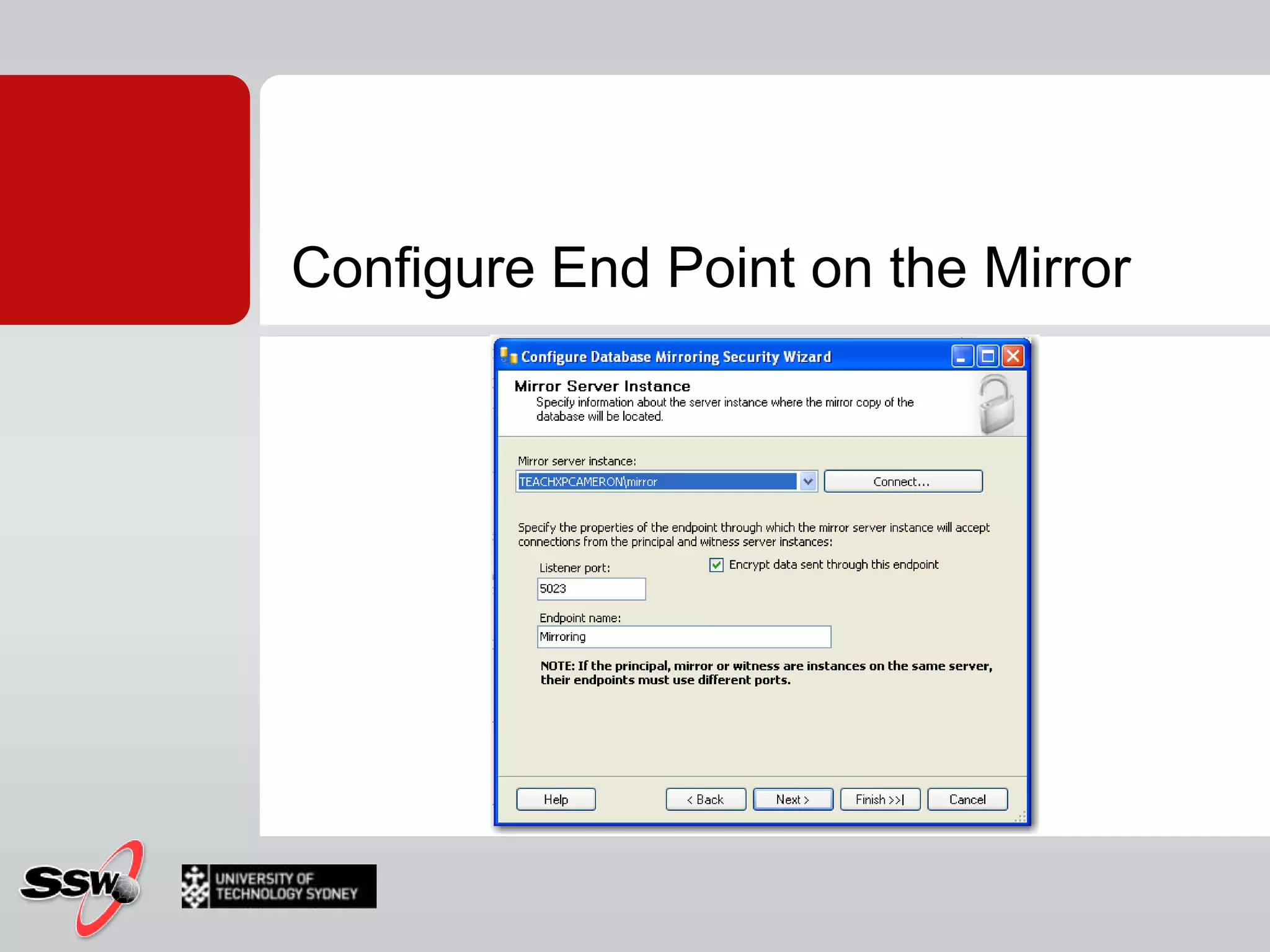 Configure End Point on the Mirror

Configure Database Mirroring Security Wizard

Mirror Server Instance

Specify information about the server instance where the mirror copy of the database will be located.

Mirror server instance:

TEACHXPCAMERON\mirror

Connect...

Specify the properties of the endpoint through which the mirror server instance will accept connections from the principal and witness server instances:

Listener port:

5023

Encrypt data sent through this endpoint

Endpoint name:

Mirroring

NOTE: If the principal, mirror or witness are instances on the same server, their endpoints must use different ports.

Help

< Back

Next >

Finish >>|

Cancel

SSW

UNIVERSITY OF TECHNOLOGY SYDNEY